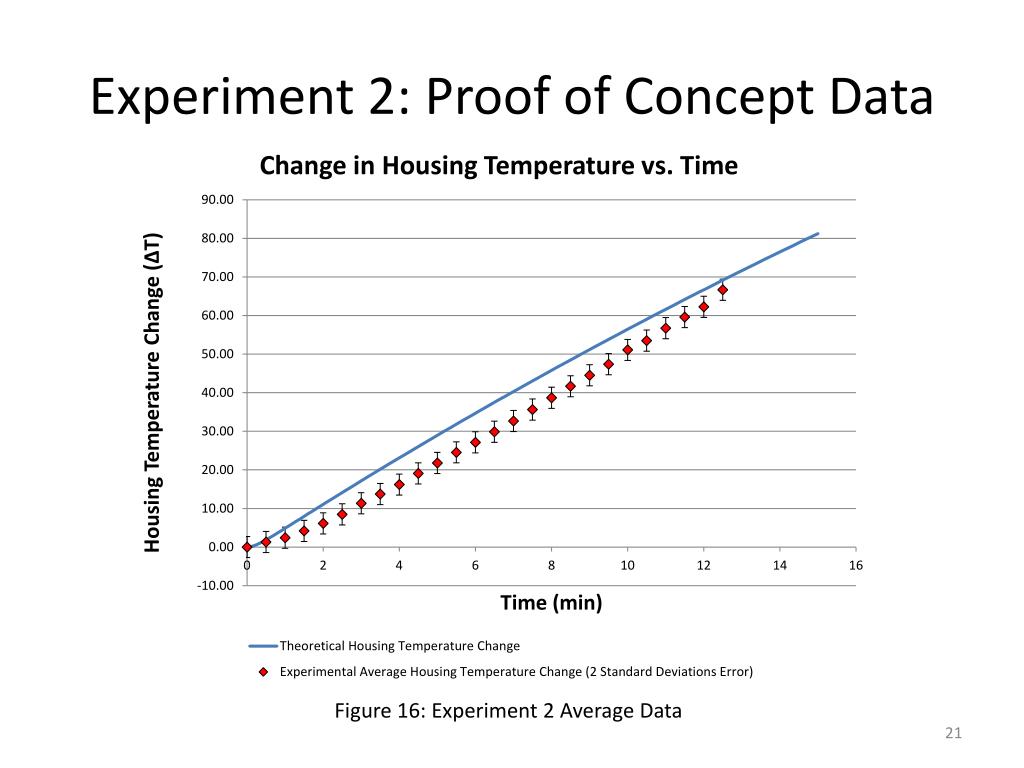 Experiment 2: Proof of Concept Data

Change in Housing Temperature vs. Time

Housing Temperature Change (ΔT)

90.00
80.00
70.00
60.00
50.00
40.00
30.00
20.00
10.00
0.00
-10.00

0
2
4
6
8
10
12
14
16

Time (min)

Theoretical Housing Temperature Change

Experimental Average Housing Temperature Change (2 Standard Deviations Error)

Figure 16: Experiment 2 Average Data

21